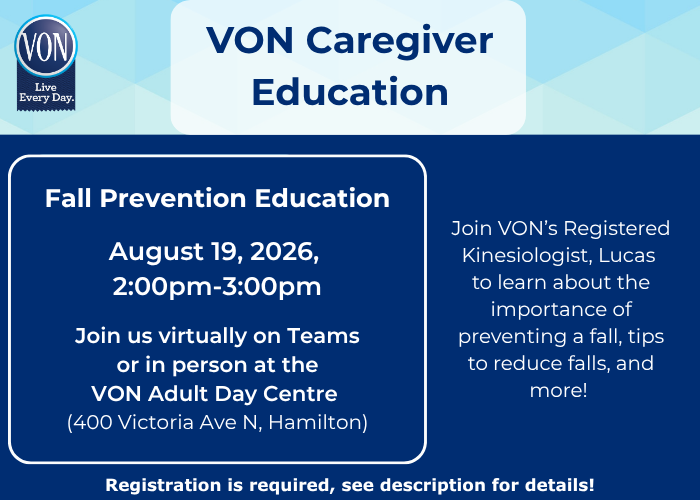 VON
Live Every Day.

VON Caregiver Education

Fall Prevention Education

August 19, 2026, 2:00pm-3:00pm

Join us virtually on Teams or in person at the VON Adult Day Centre (400 Victoria Ave N, Hamilton)

Join VON's Registered Kinesiologist, Lucas to learn about the importance of preventing a fall, tips to reduce falls, and more!

Registration is required, see description for details!